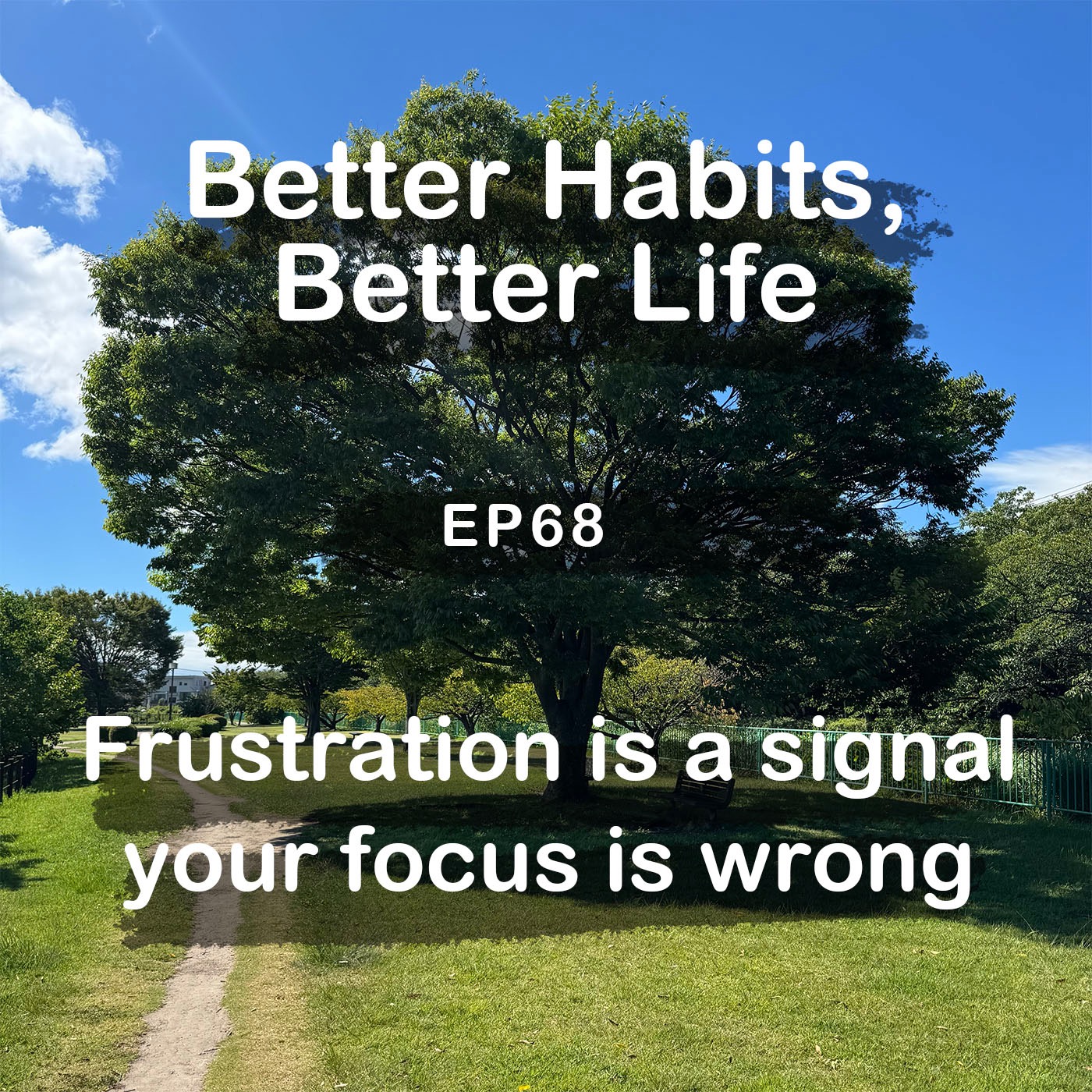 Better Habits, Better Life

EP68

Frustration is a signal your focus is wrong